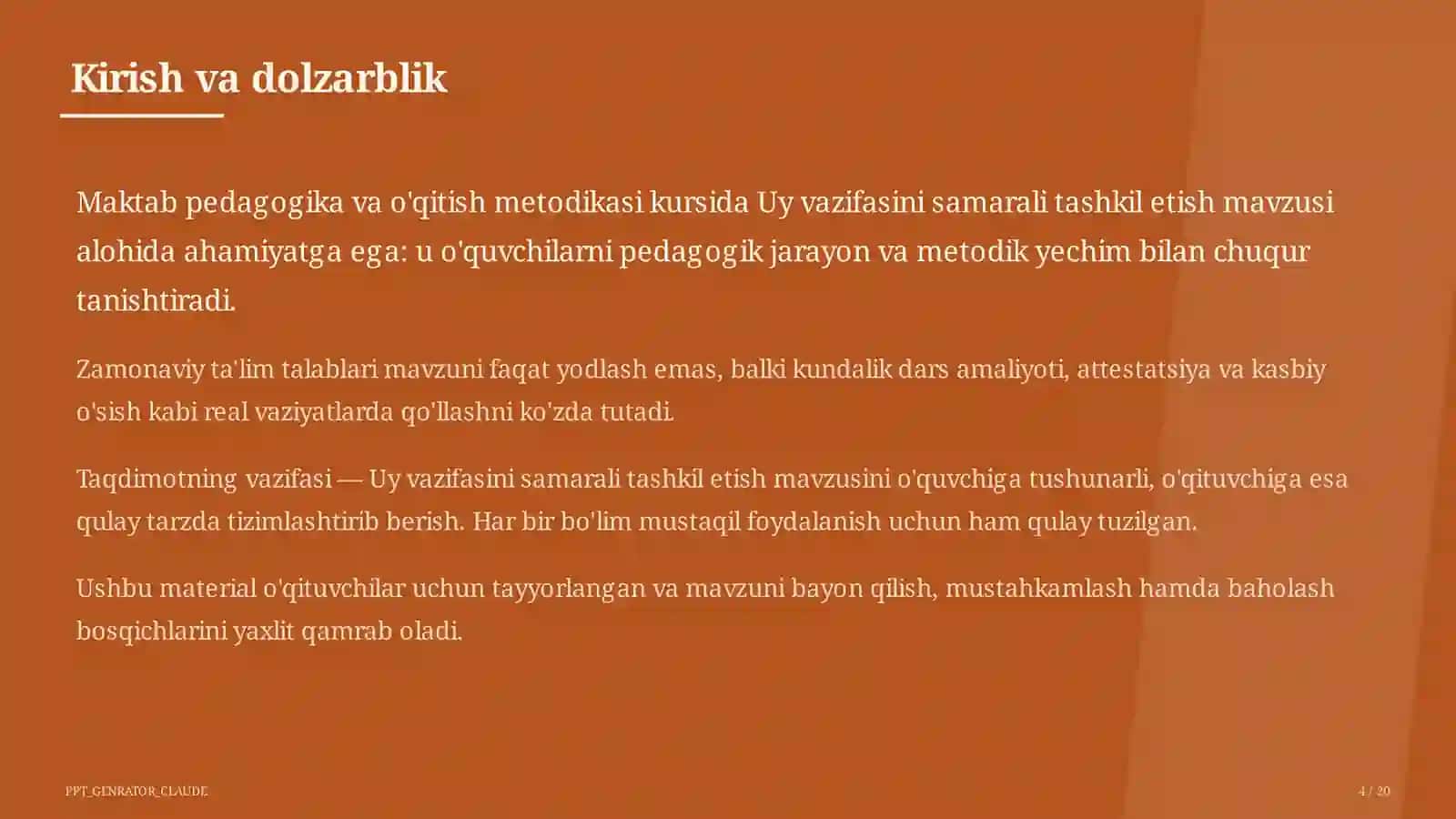 Kirish va dolzarblik

Maktab pedagogika va o'qitish metodikasi kursida Uy vazifasini samarali tashkil etish mavzusi alohida ahamiyatga ega: u o'quvchilarni pedagogik jarayon va metodik yechim bilan chuqur tanishtiradi.

Zamonaviy ta'lim talablari mavzuni faqat yodlash emas, balki kundalik dars amaliyoti, attestatsiya va kasbiy o'sish kabi real vaziyatlarda qo'llashni ko'zda tutadi.

Taqdimotning vazifasi — Uy vazifasini samarali tashkil etish mavzusini o'quvchiga tushunarli, o'qituvchiga esa qulay tarzda tizimlashtirib berish. Har bir bo'lim mustaqil foydalanish uchun ham qulay tuzilgan.

Ushbu material o'qituvchilar uchun tayyorlangan va mavzuni bayon qilish, mustahkamlash hamda baholash bosqichlarini yaxlit qamrab oladi.

PPT_GENRATOR_CLAUDE

4 / 20